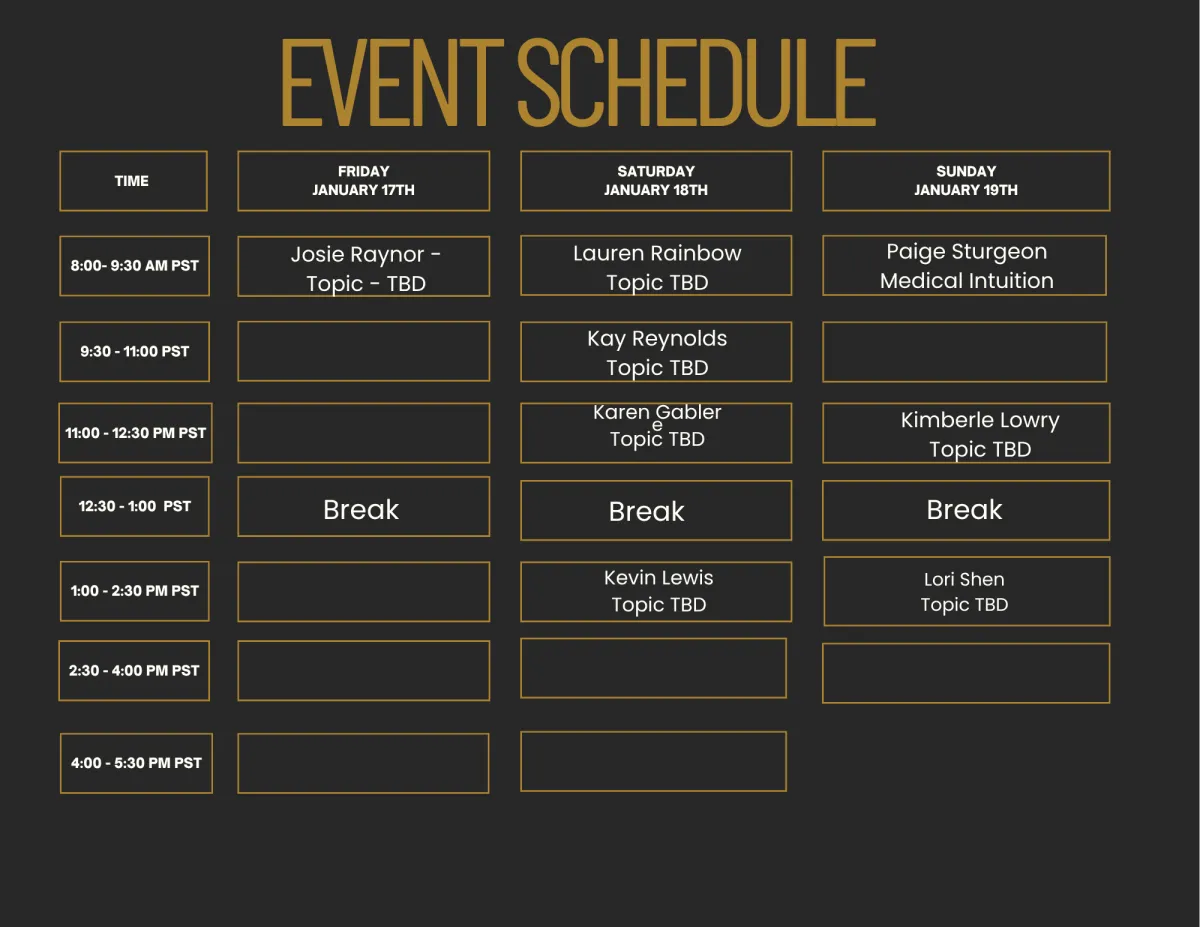 EVENT SCHEDULE

| TIME | FRIDAY JANUARY 17TH | SATURDAY JANUARY 18TH | SUNDAY JANUARY 19TH |
|---|---|---|---|
| 8:00- 9:30 AM PST | Josie Raynor - Topic - TBD | Lauren Rainbow Topic TBD | Paige Sturgeon Medical Intuition |
| 9:30 - 11:00 PST | | Kay Reynolds Topic TBD | |
| 11:00 - 12:30 PM PST | | Karen Gabler e Topic TBD | Kimberle Lowry Topic TBD |
| 12:30 - 1:00 PST | Break | Break | Break |
| 1:00 - 2:30 PM PST | | Kevin Lewis Topic TBD | Lori Shen Topic TBD |
| 2:30 - 4:00 PM PST | | | |
| 4:00 - 5:30 PM PST | | | |